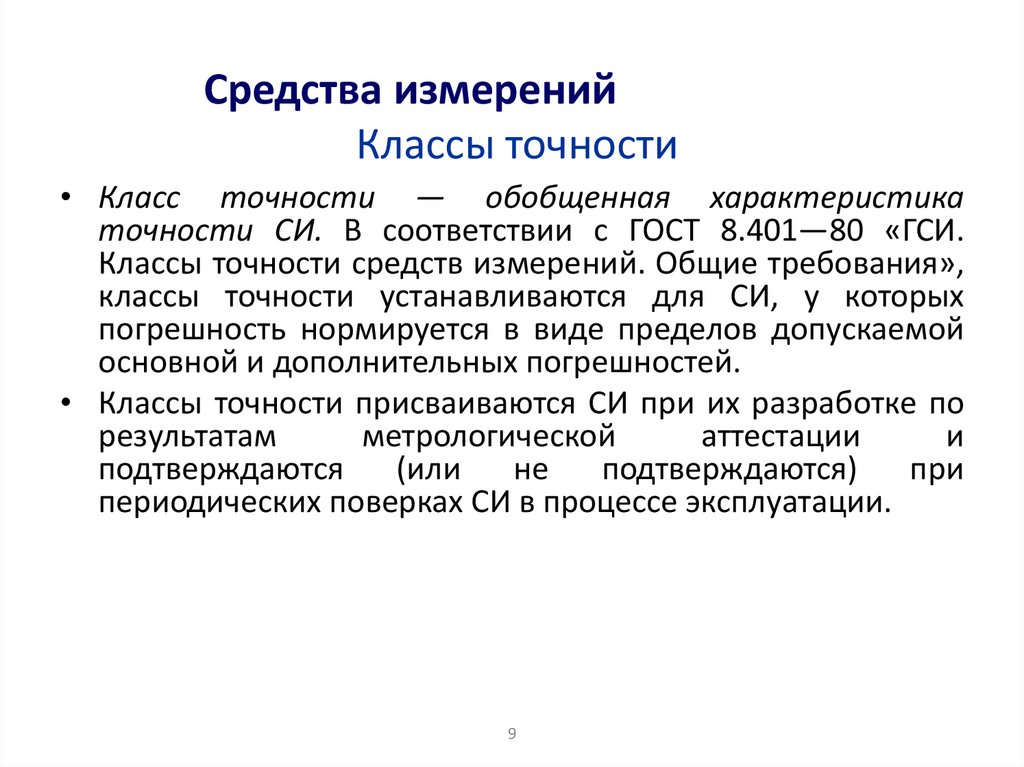 Средства измерений

Классы точности

• Класс точности — обобщенная характеристика точности СИ. В соответствии с ГОСТ 8.401—80 «ГСИ. Классы точности средств измерений. Общие требования», классы точности устанавливаются для СИ, у которых погрешность нормируется в виде пределов допускаемой основной и дополнительных погрешностей.

• Классы точности присваиваются СИ при их разработке по результатам метрологической аттестации и подтверждаются (или не подтверждаются) при периодических поверках СИ в процессе эксплуатации.

9